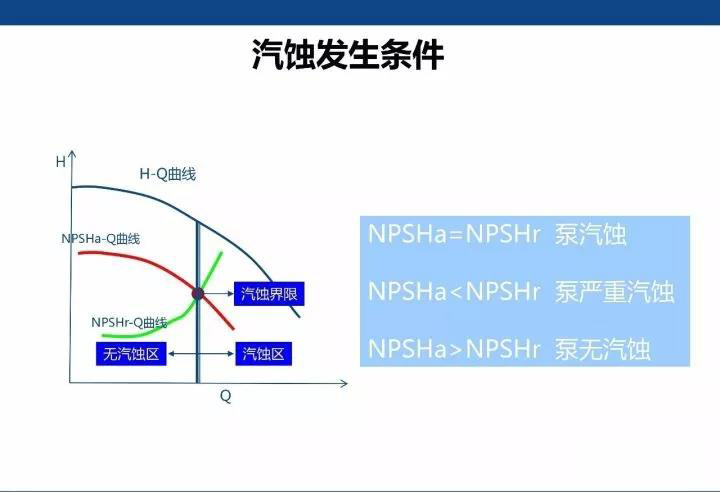 汽蚀发生条件

H

H-Q曲线

NPSHa-Q曲线

汽蚀界限

NPSHr-Q曲线

无汽蚀区

汽蚀区

Q

NPSHa=NPSHr 泵汽蚀

NPSHa<NPSHr 泵严重汽蚀

NPSHa>NPSHr 泵无汽蚀